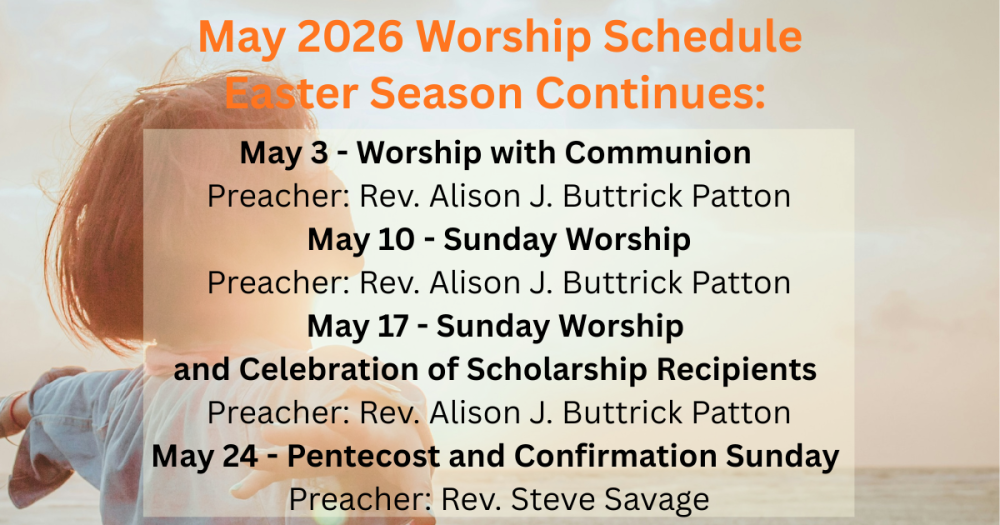 May 2026 Worship Schedule
Easter Season Continues:

May 3 - Worship with Communion
Preacher: Rev. Alison J. Buttrick Patton

May 10 - Sunday Worship
Preacher: Rev. Alison J. Buttrick Patton

May 17 - Sunday Worship and Celebration of Scholarship Recipients
Preacher: Rev. Alison J. Buttrick Patton

May 24 - Pentecost and Confirmation Sunday
Preacher: Rev. Steve Savage